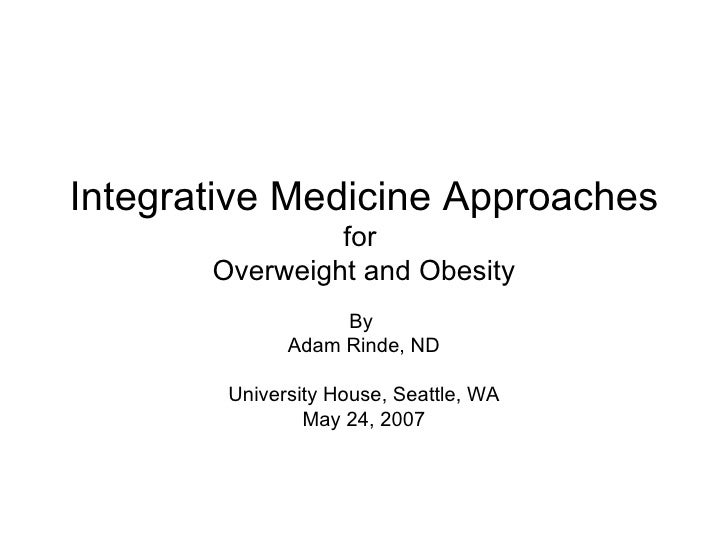 Integrative Medicine Approaches
for
Overweight and Obesity

By
Adam Rinde, ND

University House, Seattle, WA
May 24, 2007